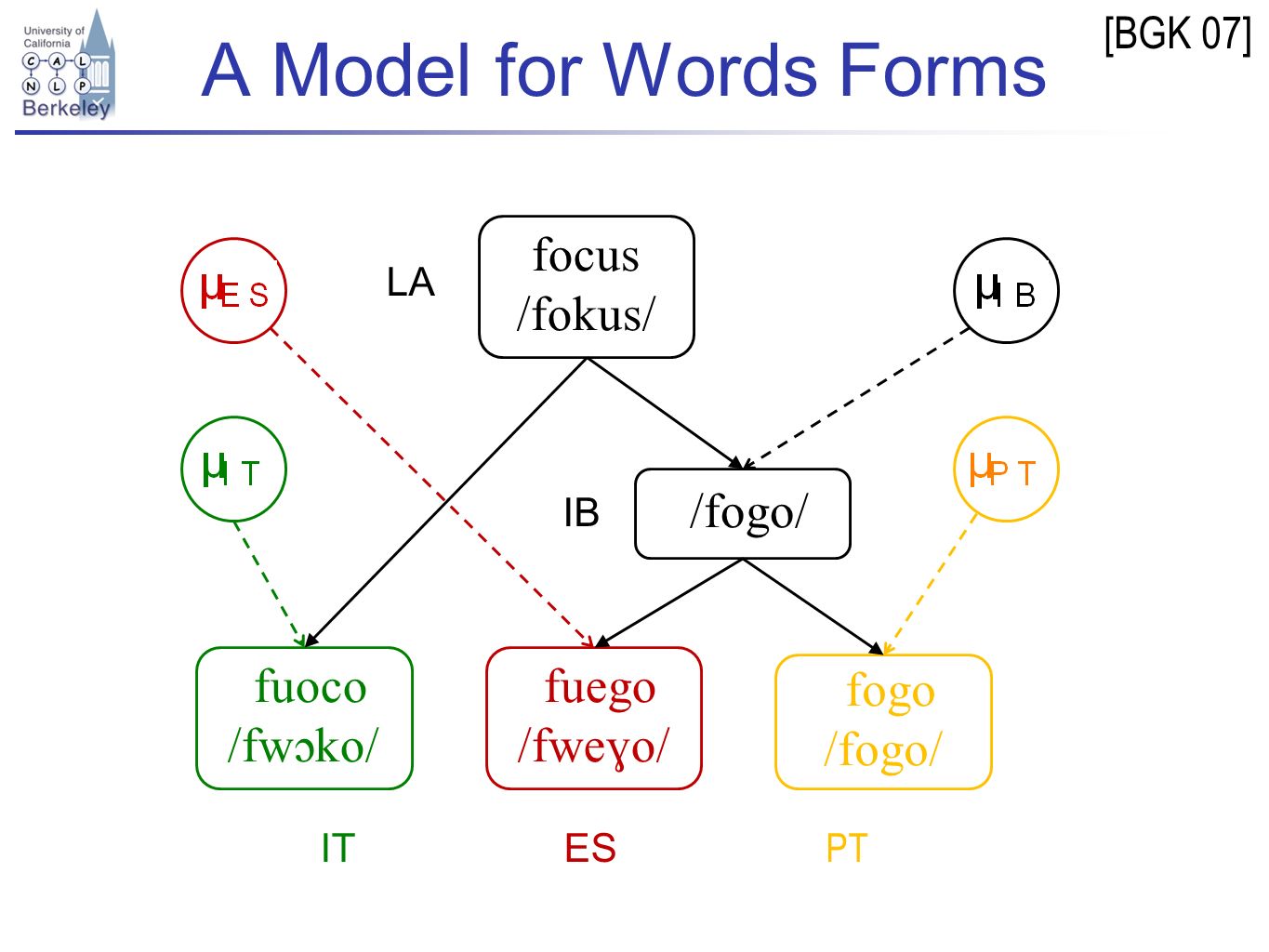 University of California
C A L
N L P
Berkeley

A Model for Words Forms

[BGK 07]

$\mu_{ES}$

LA

focus
/fokus/

$\mu_{IB}$

$\mu_{IT}$

IB

/fogo/

$\mu_{PT}$

fuoco
/fwɔko/

fuego
/fweɣo/

fogo
/fogo/

IT

ES

PT